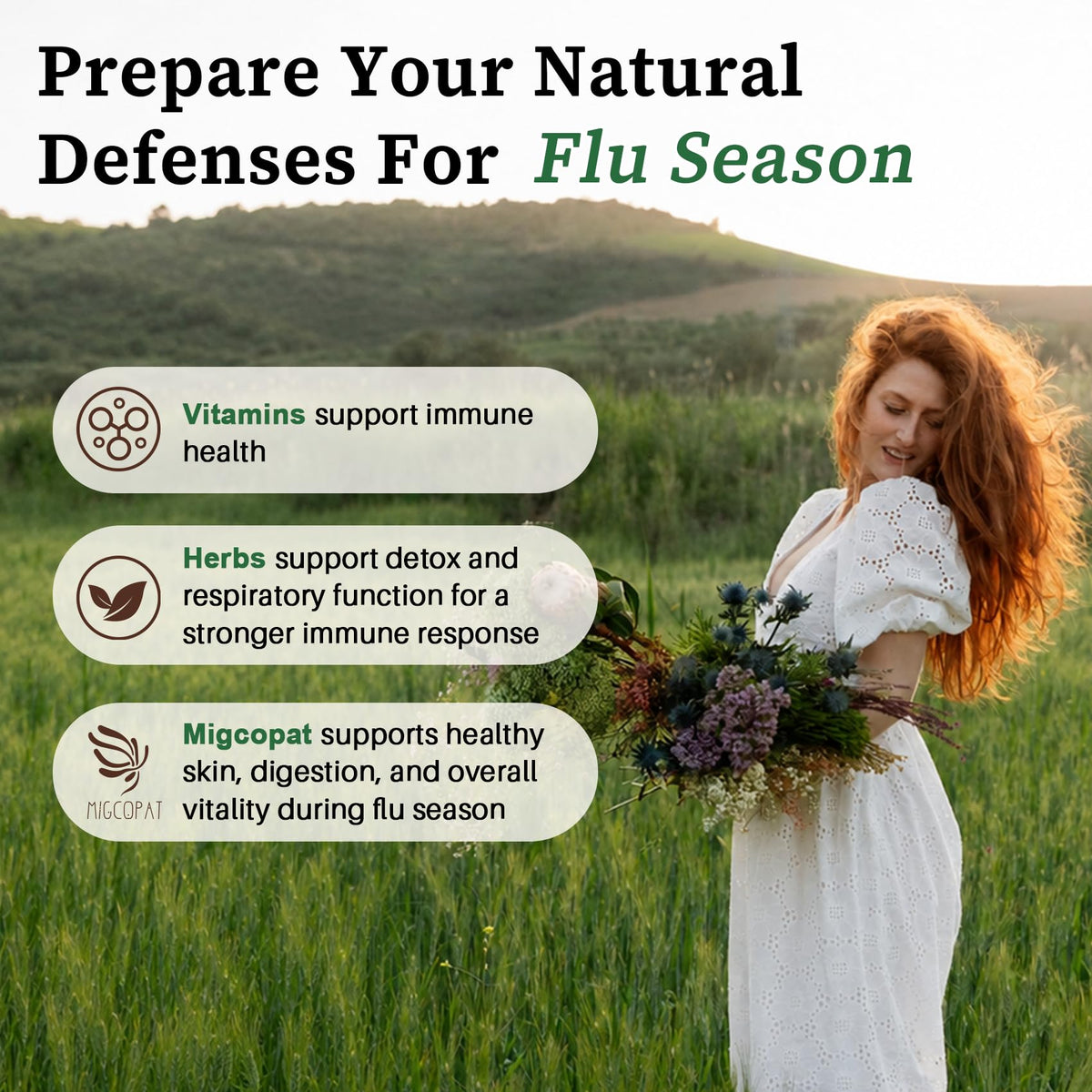 Prepare Your Natural Defenses For Flu Season

Vitamins support immune health

Herbs support detox and respiratory function for a stronger immune response

MIGCOPAT

Migcopat supports healthy skin, digestion, and overall vitality during flu season